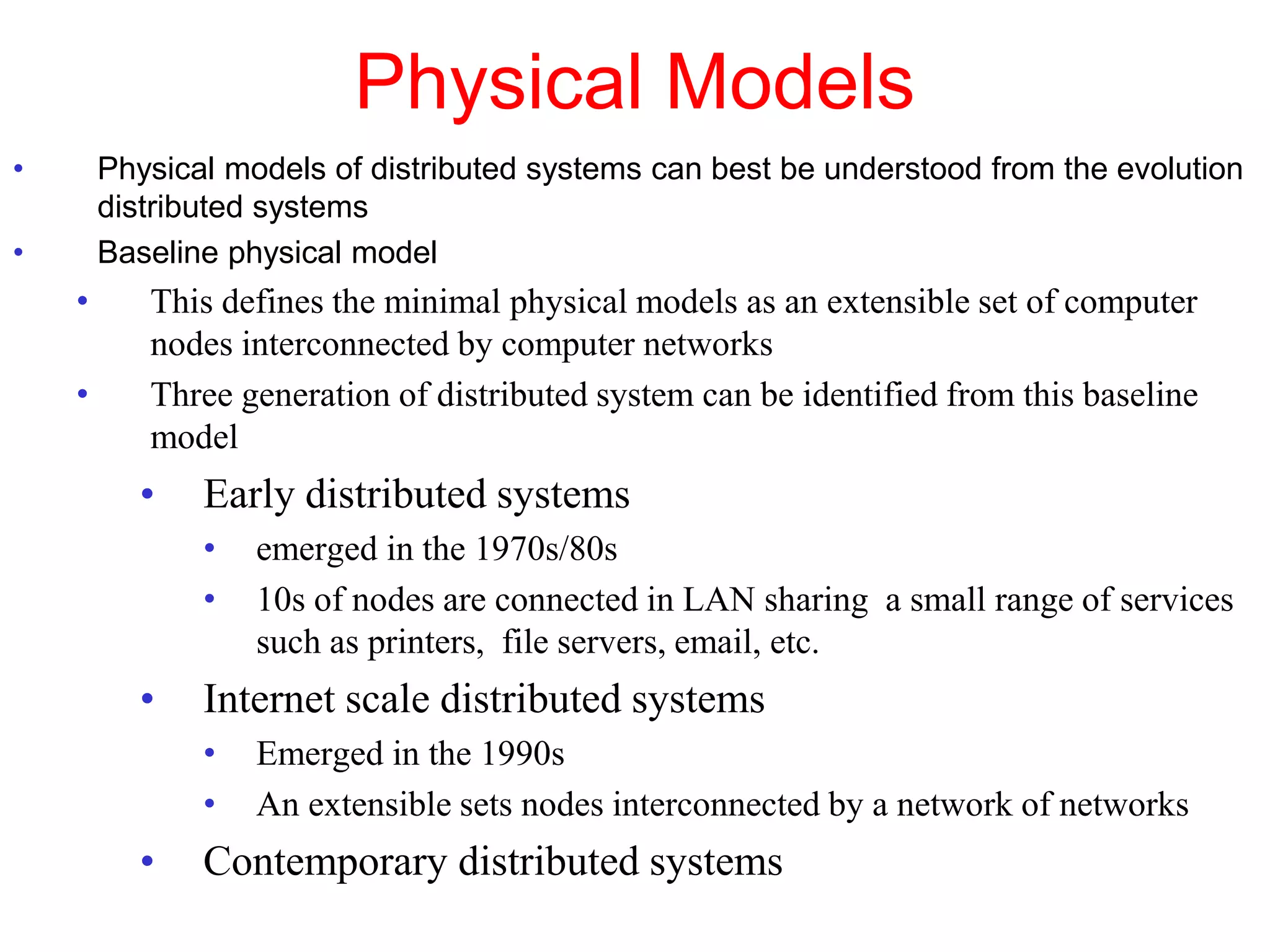 Physical Models

• Physical models of distributed systems can best be understood from the evolution distributed systems

• Baseline physical model

• This defines the minimal physical models as an extensible set of computer nodes interconnected by computer networks

• Three generation of distributed system can be identified from this baseline model

• Early distributed systems

• emerged in the 1970s/80s

• 10s of nodes are connected in LAN sharing a small range of services such as printers, file servers, email, etc.

• Internet scale distributed systems

• Emerged in the 1990s

• An extensible sets nodes interconnected by a network of networks

• Contemporary distributed systems